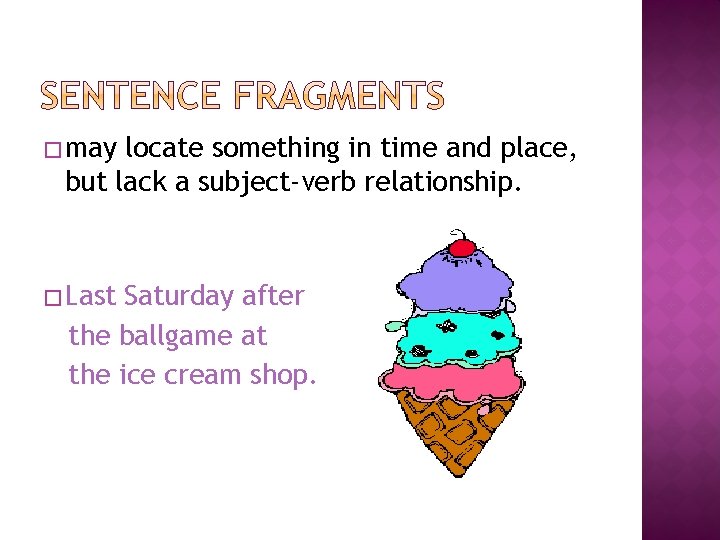 SENTENCE FRAGMENTS

□ may locate something in time and place, but lack a subject-verb relationship.

□ Last Saturday after the ballgame at the ice cream shop.